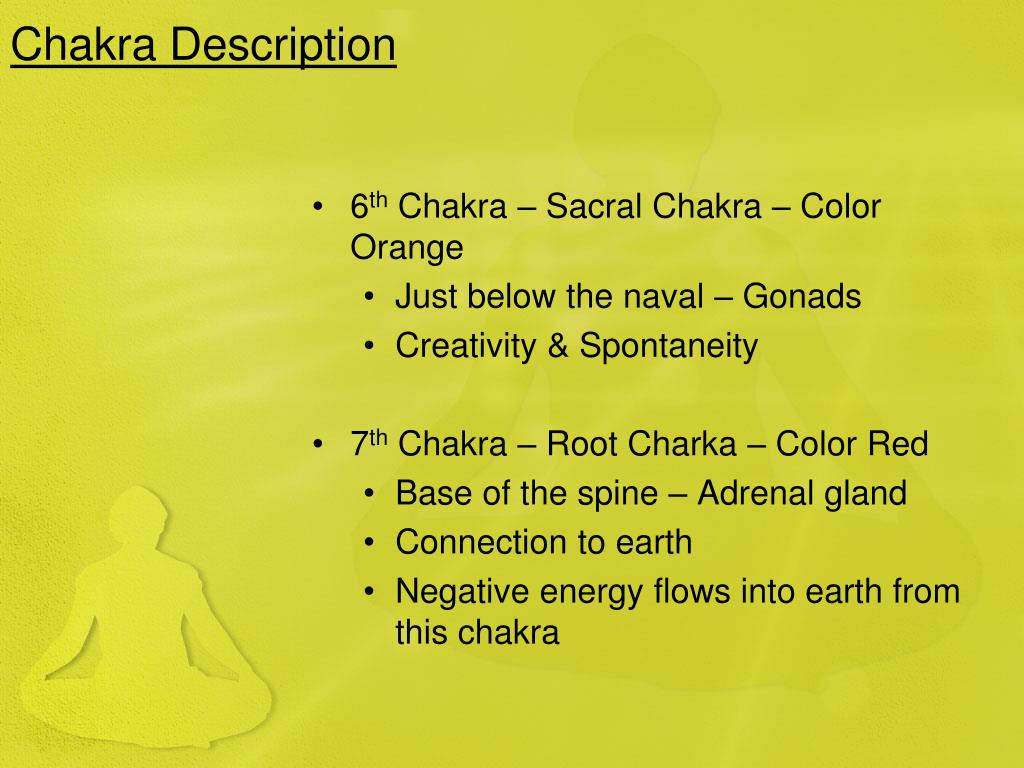 Chakra Description

• 6th Chakra – Sacral Chakra – Color Orange
  • Just below the naval – Gonads
  • Creativity & Spontaneity

• 7th Chakra – Root Charka – Color Red
  • Base of the spine – Adrenal gland
  • Connection to earth
  • Negative energy flows into earth from this chakra